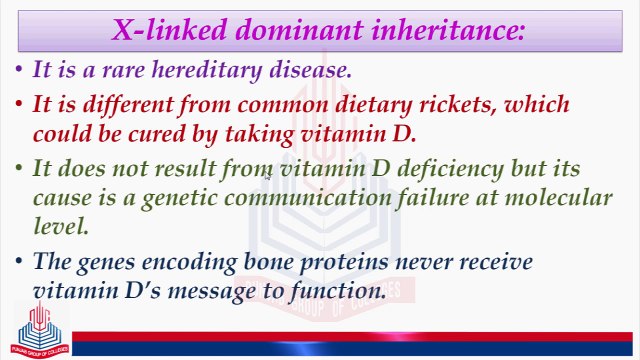 X-linked dominant inheritance:

• It is a rare hereditary disease.

• It is different from common dietary rickets, which could be cured by taking vitamin D.

• It does not result from vitamin D deficiency but its cause is a genetic communication failure at molecular level.

• The genes encoding bone proteins never receive vitamin D's message to function.

PUNJAB GROUP OF COLLEGES

PUNJAB GROUP OF COLLEGES